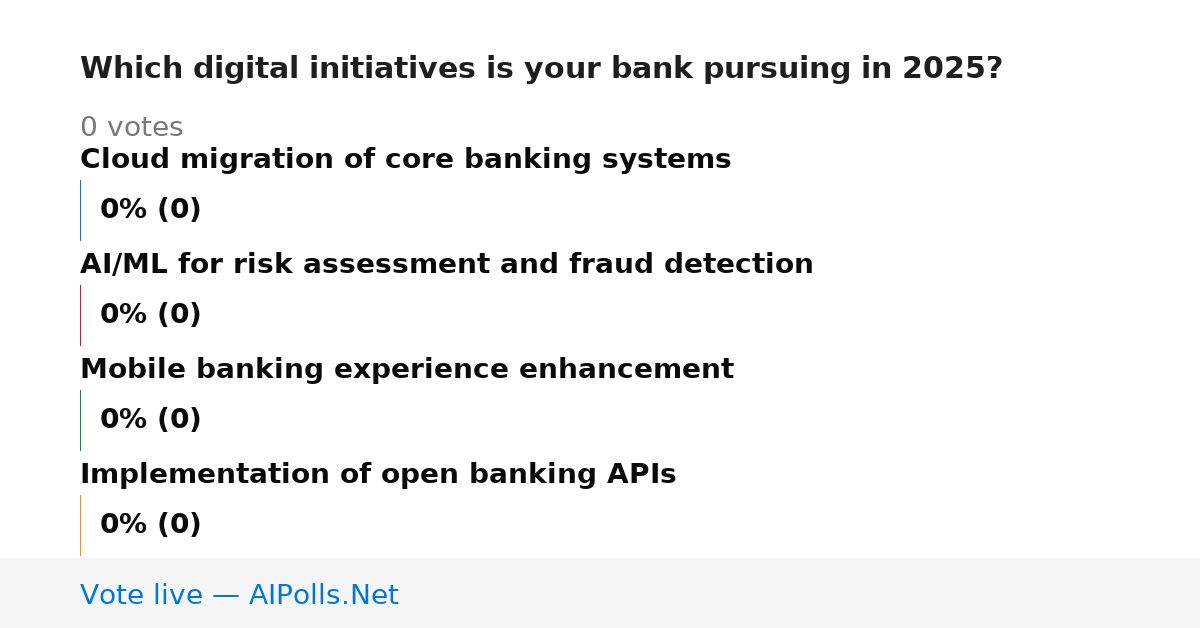 Which digital initiatives is your bank pursuing in 2025?

0 votes

Cloud migration of core banking systems

0% (0)

AI/ML for risk assessment and fraud detection

0% (0)

Mobile banking experience enhancement

0% (0)

Implementation of open banking APIs

0% (0)

Vote live — AIPolls.Net